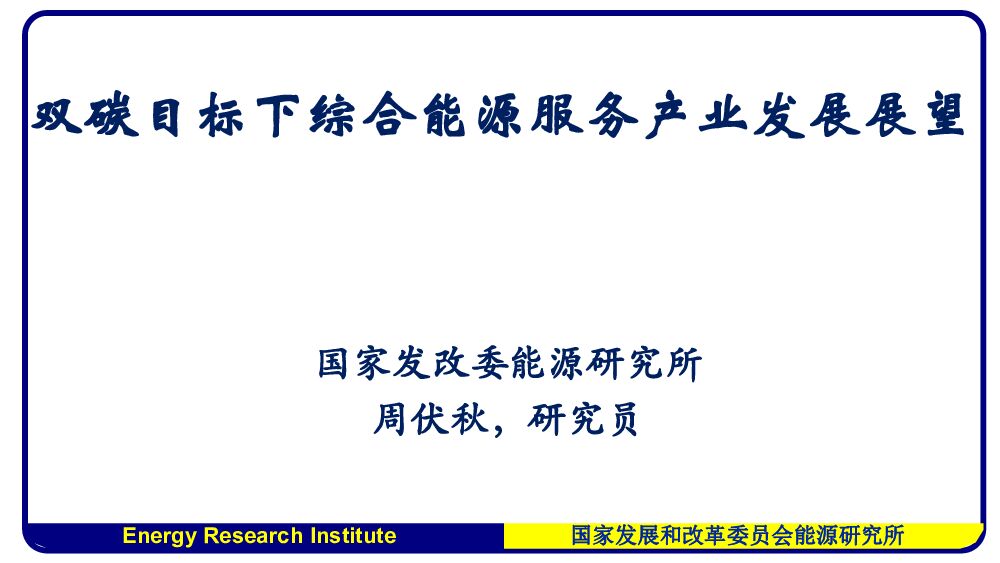 双碳目标下综合能源服务产业发展展望

国家发改委能源研究所
周伏秋，研究员

Energy Research Institute

国家发展和改革委员会能源研究所